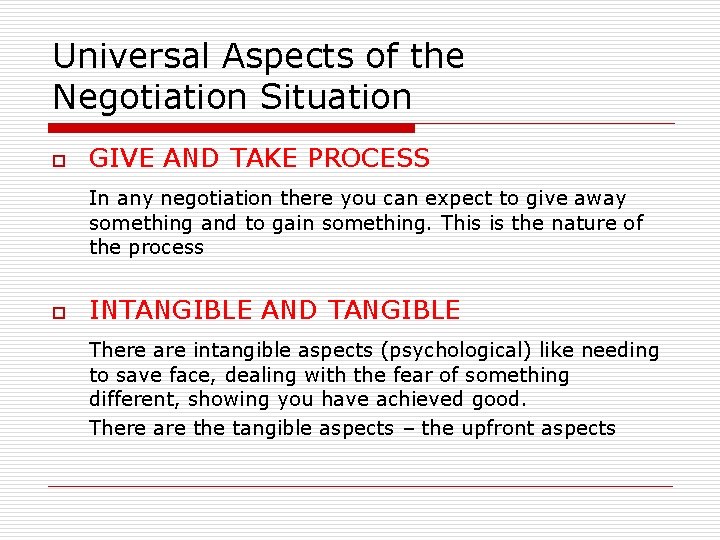 Universal Aspects of the Negotiation Situation

GIVE AND TAKE PROCESS

In any negotiation there you can expect to give away something and to gain something. This is the nature of the process

INTANGIBLE AND TANGIBLE

There are intangible aspects (psychological) like needing to save face, dealing with the fear of something different, showing you have achieved good.

There are the tangible aspects – the upfront aspects